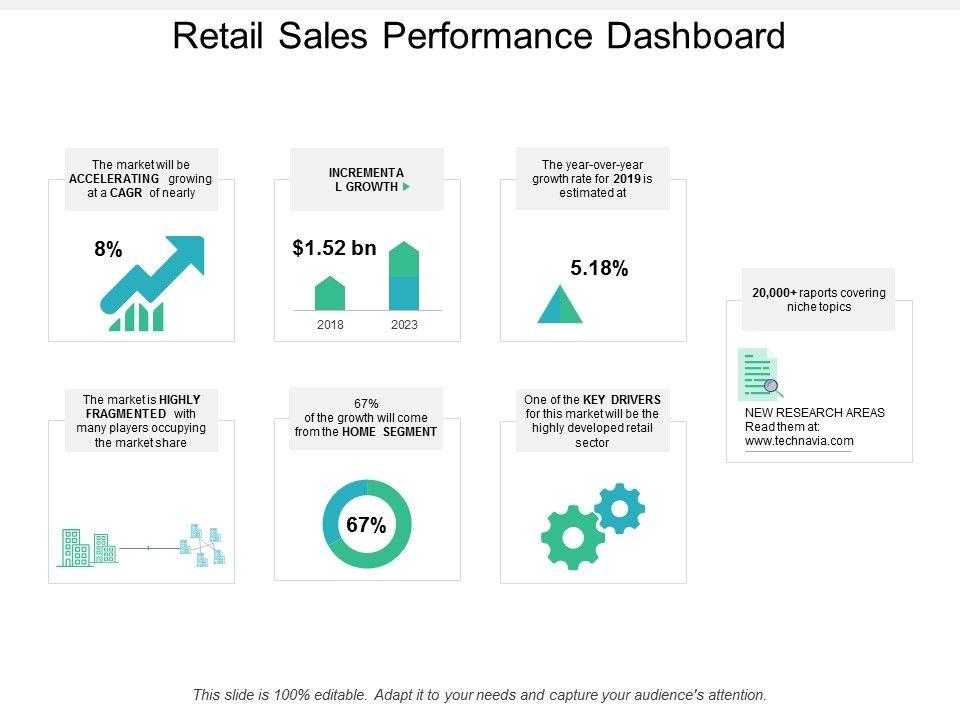 Retail Sales Performance Dashboard

The market will be ACCELERATING growing at a CAGR of nearly

8%

INCREMENTA L GROWTH

$1.52 bn

2018

2023

The year-over-year growth rate for 2019 is estimated at

5.18%

20,000+ raports covering niche topics

NEW RESEARCH AREAS Read them at: www.technavia.com

The market is HIGHLY FRAGMENTED with many players occupying the market share

67% of the growth will come from the HOME SEGMENT

67%

One of the KEY DRIVERS for this market will be the highly developed retail sector

This slide is 100% editable. Adapt it to your needs and capture your audience's attention.